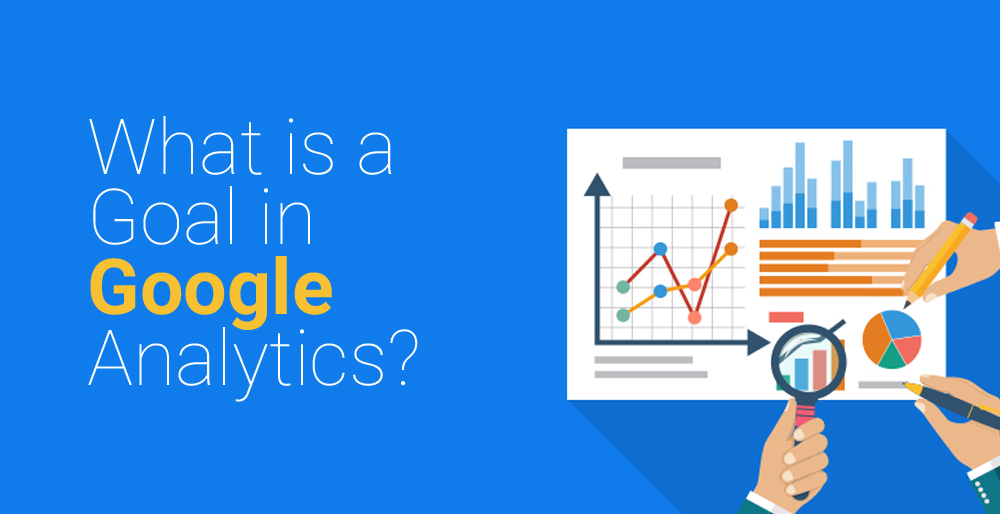 What is a Goal in Google Analytics?